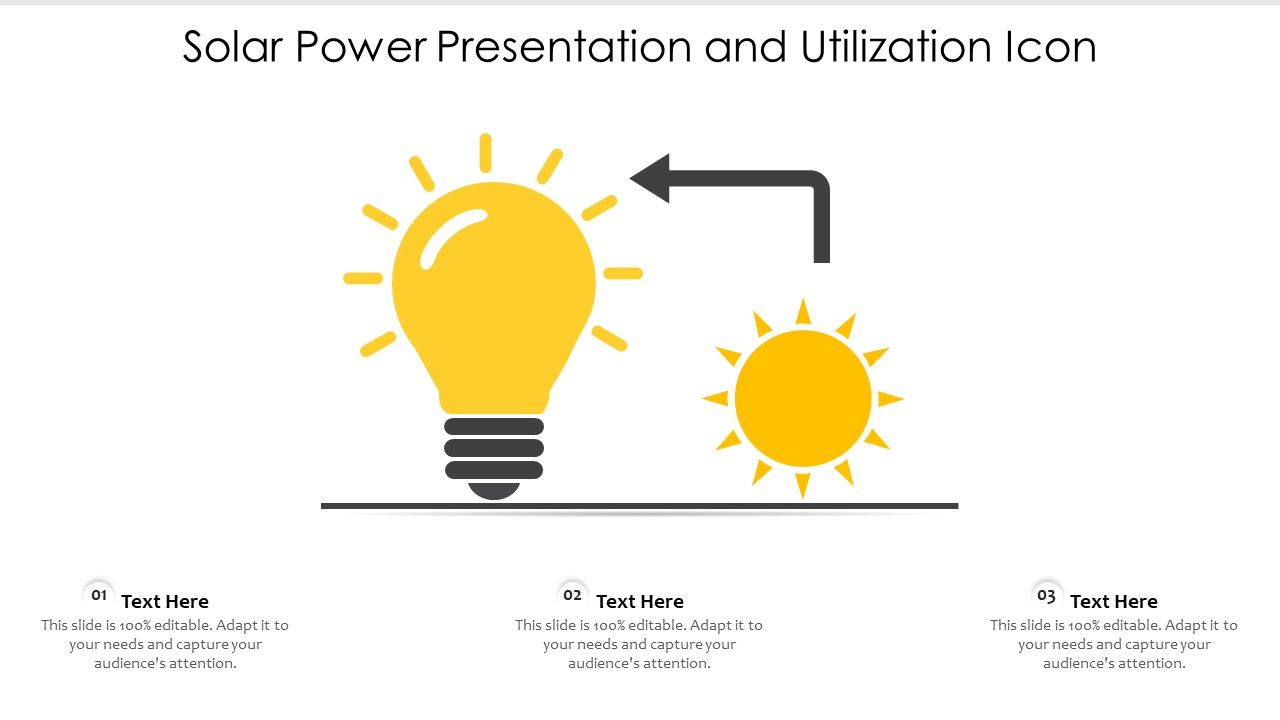 Solar Power Presentation and Utilization Icon

01 Text Here
This slide is 100% editable. Adapt it to your needs and capture your audience's attention.

02 Text Here
This slide is 100% editable. Adapt it to your needs and capture your audience's attention.

03 Text Here
This slide is 100% editable. Adapt it to your needs and capture your audience's attention.